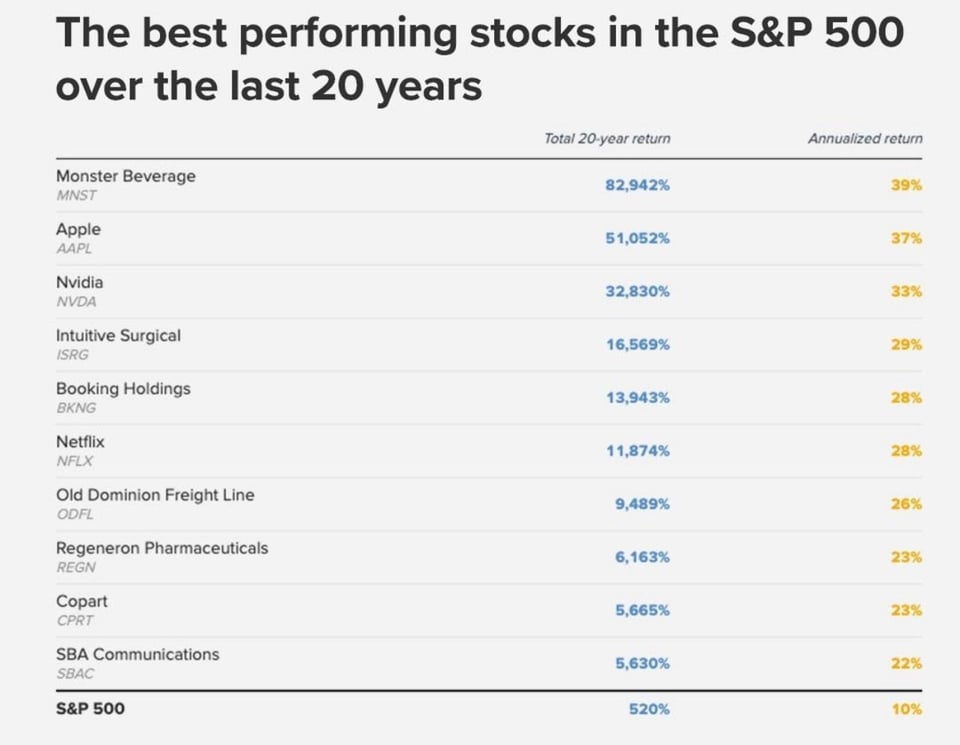 The best performing stocks in the S&P 500 over the last 20 years

| | Total 20-year return | Annualized return |
|---|---|---|
| Monster Beverage MNST | 82,942% | 39% |
| Apple AAPL | 51,052% | 37% |
| Nvidia NVDA | 32,830% | 33% |
| Intuitive Surgical ISRG | 16,569% | 29% |
| Booking Holdings BKNG | 13,943% | 28% |
| Netflix NFLX | 11,874% | 28% |
| Old Dominion Freight Line ODFL | 9,489% | 26% |
| Regeneron Pharmaceuticals REGN | 6,163% | 23% |
| Copart CPRT | 5,665% | 23% |
| SBA Communications SBAC | 5,630% | 22% |
| S&P 500 | 520% | 10% |